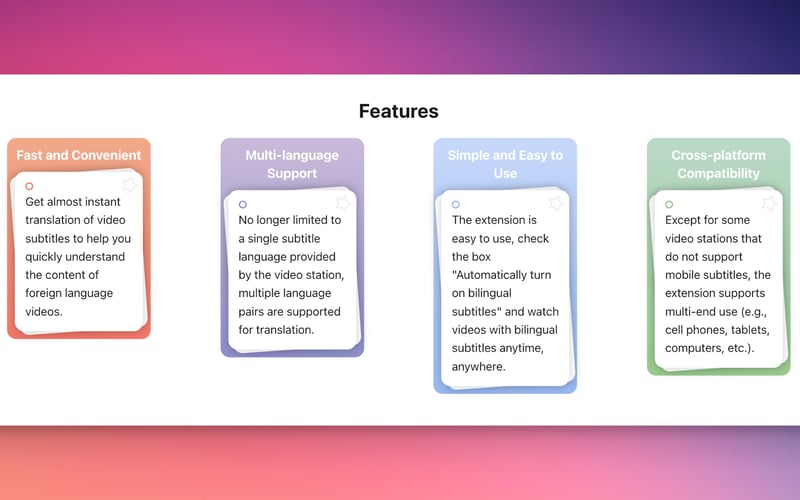 Features

Fast and Convenient

Get almost instant translation of video subtitles to help you quickly understand the content of foreign language videos.

Multi-language Support

No longer limited to a single subtitle language provided by the video station, multiple language pairs are supported for translation.

Simple and Easy to Use

The extension is easy to use, check the box "Automatically turn on bilingual subtitles" and watch videos with bilingual subtitles anytime, anywhere.

Cross-platform Compatibility

Except for some video stations that do not support mobile subtitles, the extension supports multi-end use (e.g., cell phones, tablets, computers, etc.).